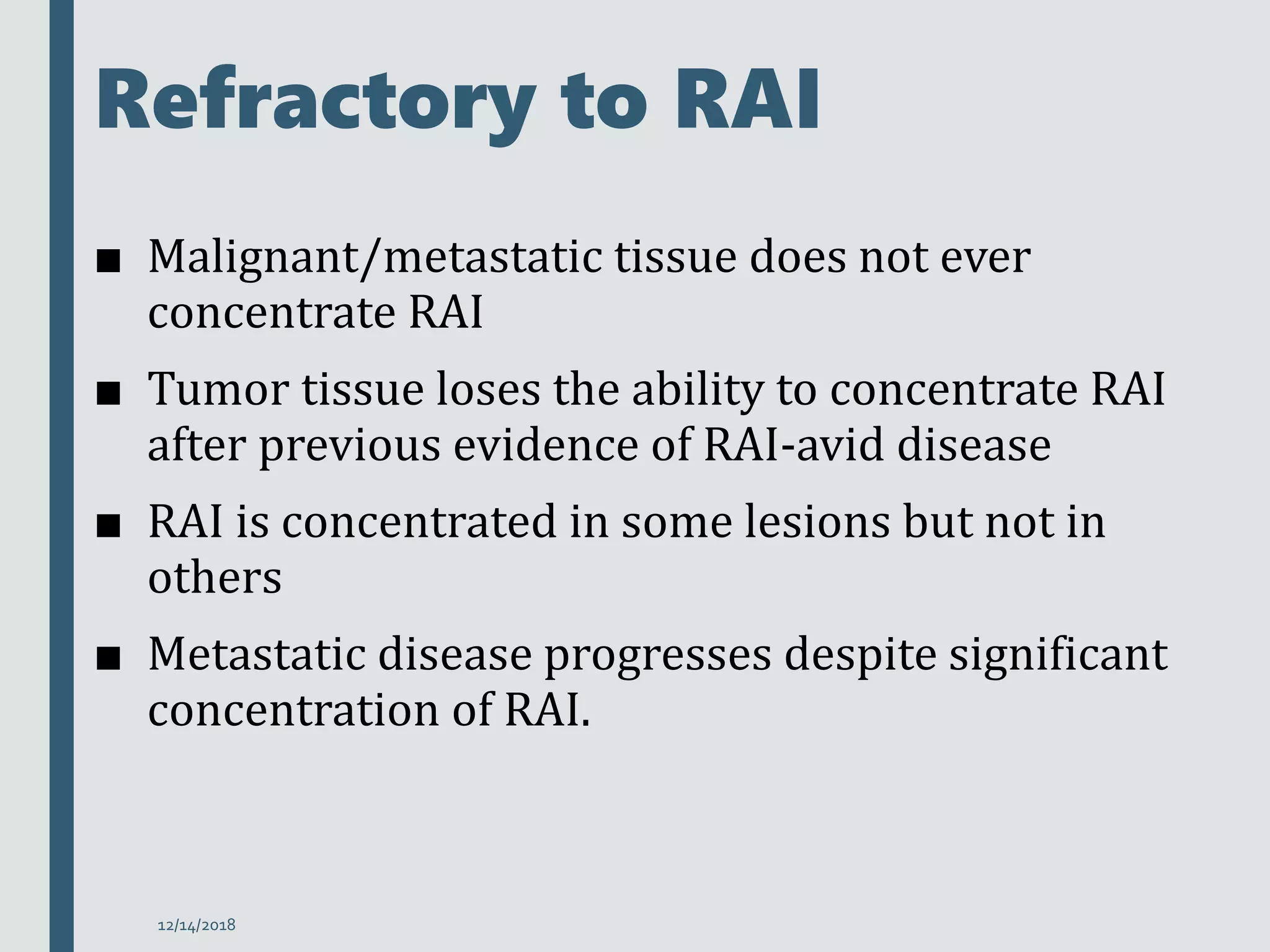 Refractory to RAI

■ Malignant/metastatic tissue does not ever concentrate RAI

■ Tumor tissue loses the ability to concentrate RAI after previous evidence of RAI-avid disease

■ RAI is concentrated in some lesions but not in others

■ Metastatic disease progresses despite significant concentration of RAI.

12/14/2018